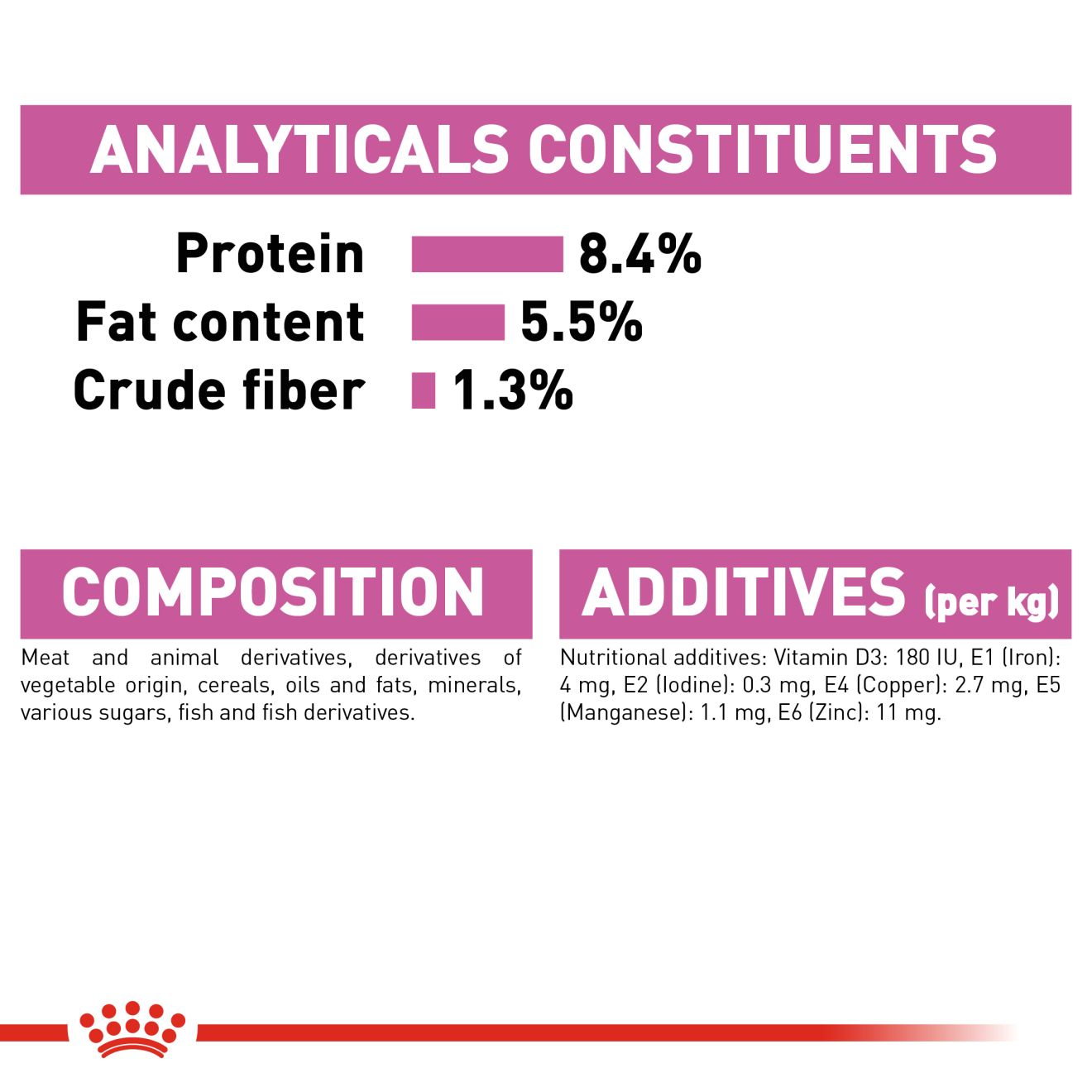 ANALYTICALS CONSTITUENTS

Protein 8.4%
Fat content 5.5%
Crude fiber 1.3%

COMPOSITION

Meat and animal derivatives, derivatives of vegetable origin, cereals, oils and fats, minerals, various sugars, fish and fish derivatives.

ADDITIVES (per kg)

Nutritional additives: Vitamin D3: 180 IU, E1 (Iron): 4 mg, E2 (Iodine): 0.3 mg, E4 (Copper): 2.7 mg, E5 (Manganese): 1.1 mg, E6 (Zinc): 11 mg.